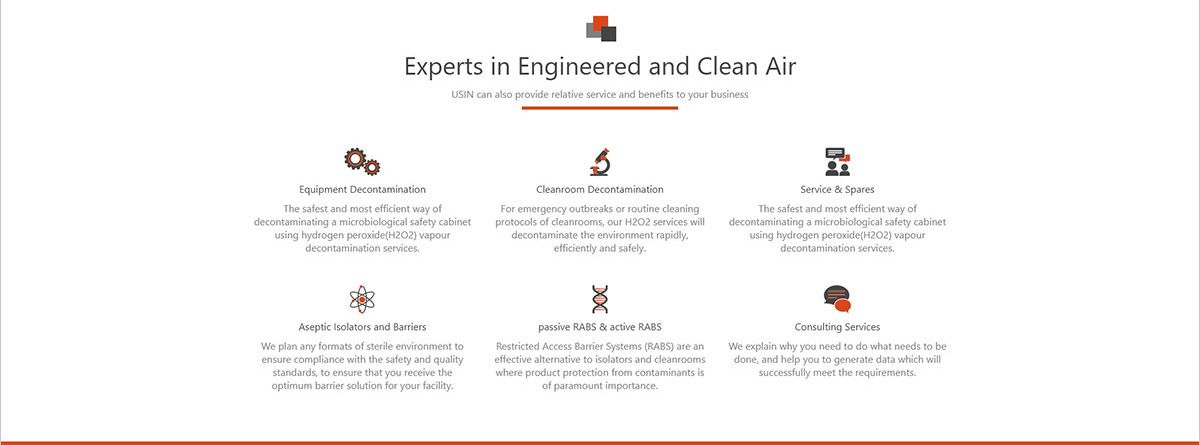 Experts in Engineered and Clean Air

USIN can also provide relative service and benefits to your business

Equipment Decontamination

The safest and most efficient way of decontaminating a microbiological safety cabinet using hydrogen peroxide(H2O2) vapour decontamination services.

Cleanroom Decontamination

For emergency outbreaks or routine cleaning protocols of cleanrooms, our H2O2 services will decontaminate the environment rapidly, efficiently and safely.

Service & Spares

The safest and most efficient way of decontaminating a microbiological safety cabinet using hydrogen peroxide(H2O2) vapour decontamination services.

Aseptic Isolators and Barriers

We plan any formats of sterile environment to ensure compliance with the safety and quality standards, to ensure that you receive the optimum barrier solution for your facility.

passive RABS & active RABS

Restricted Access Barrier Systems (RABS) are an effective alternative to isolators and cleanrooms where product protection from contaminants is of paramount importance.

Consulting Services

We explain why you need to do what needs to be done, and help you to generate data which will successfully meet the requirements.